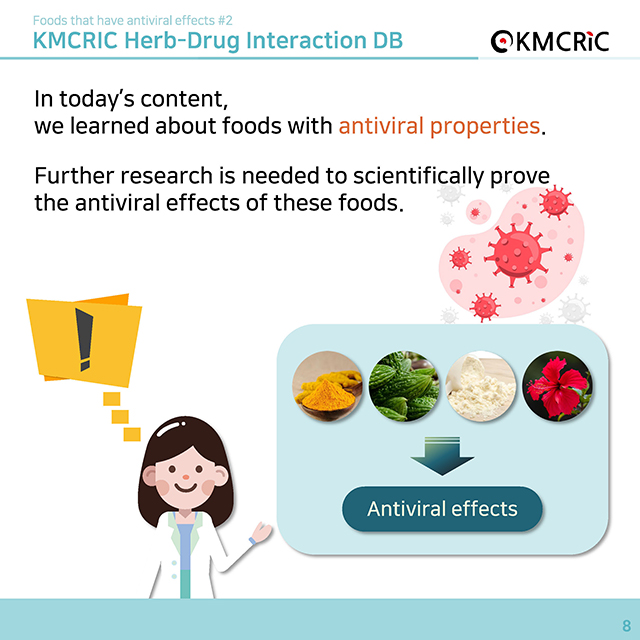 Foods that have antiviral effects #2
KMCRIC Herb-Drug Interaction DB

KMCRIC

In today's content, we learned about foods with antiviral properties.

Further research is needed to scientifically prove the antiviral effects of these foods.

!

Antiviral effects

8